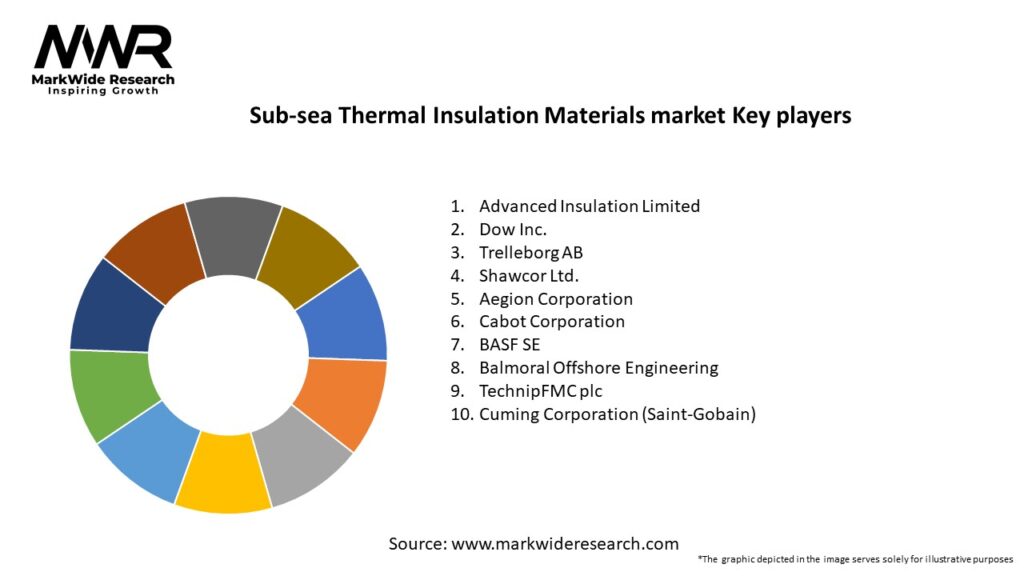 MWR
MarkWide Research
Inspiring Growth

Sub-sea Thermal Insulation Materials market Key players

1. Advanced Insulation Limited
2. Dow Inc.
3. Trelleborg AB
4. Shawcor Ltd.
5. Aegion Corporation
6. Cabot Corporation
7. BASF SE
8. Balmoral Offshore Engineering
9. TechnipFMC plc
10. Cuming Corporation (Saint-Gobain)

Source: www.markwideresearch.com

*The graphic depicted in the image serves solely for illustrative purposes